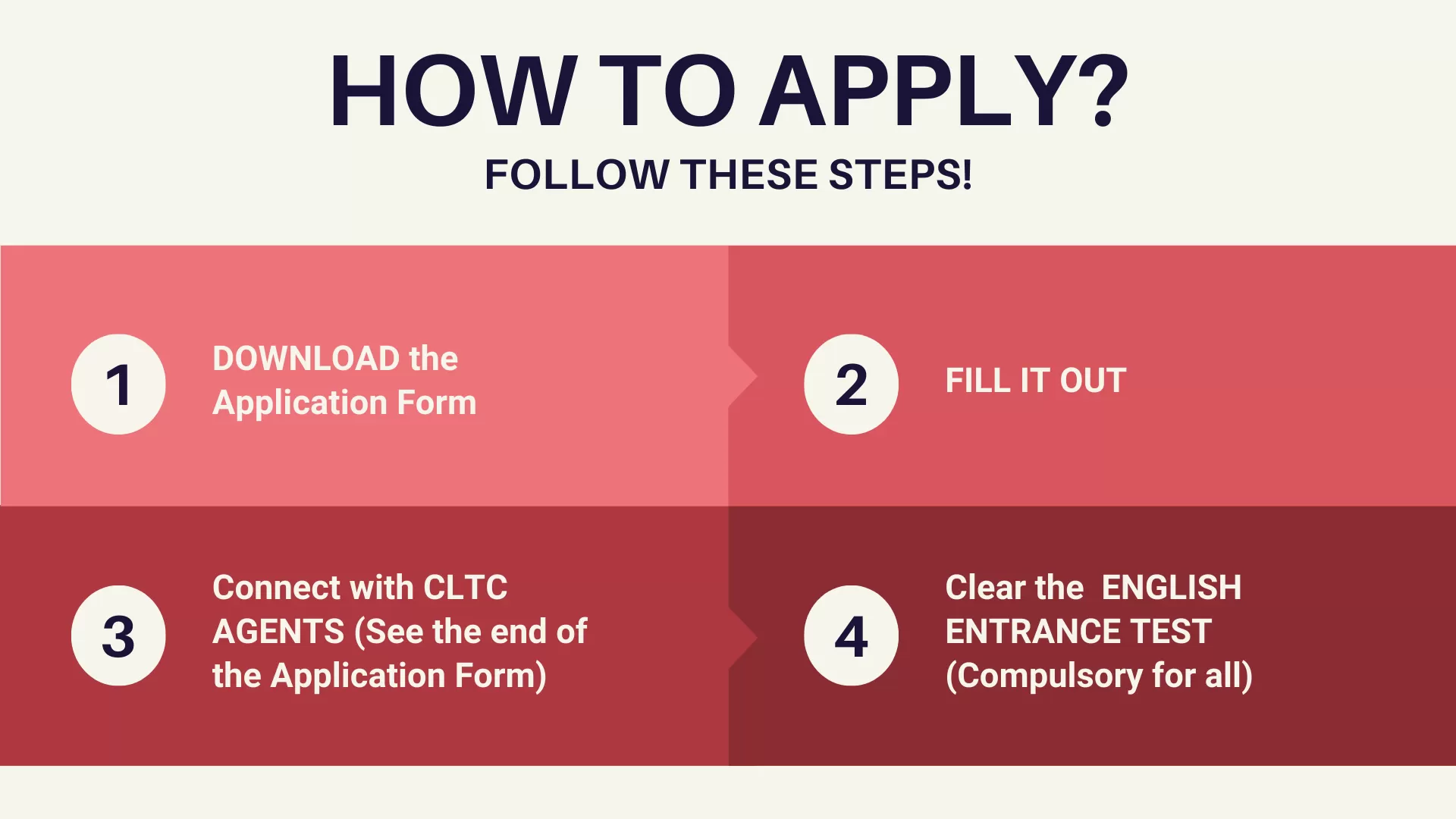 HOW TO APPLY?

FOLLOW THESE STEPS!

1

DOWNLOAD the Application Form

2

FILL IT OUT

3

Connect with CLTC AGENTS (See the end of the Application Form)

4

Clear the ENGLISH ENTRANCE TEST (Compulsory for all)